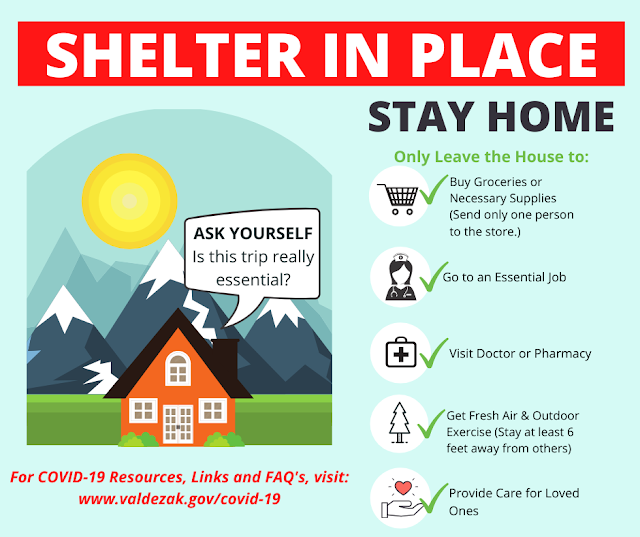 SHELTER IN PLACE

STAY HOME

Only Leave the House to:

Buy Groceries or Necessary Supplies (Send only one person to the store.)

Go to an Essential Job

Visit Doctor or Pharmacy

Get Fresh Air & Outdoor Exercise (Stay at least 6 feet away from others)

Provide Care for Loved Ones

ASK YOURSELF
Is this trip really essential?

For COVID-19 Resources, Links and FAQ's, visit:
www.valdezak.gov/covid-19